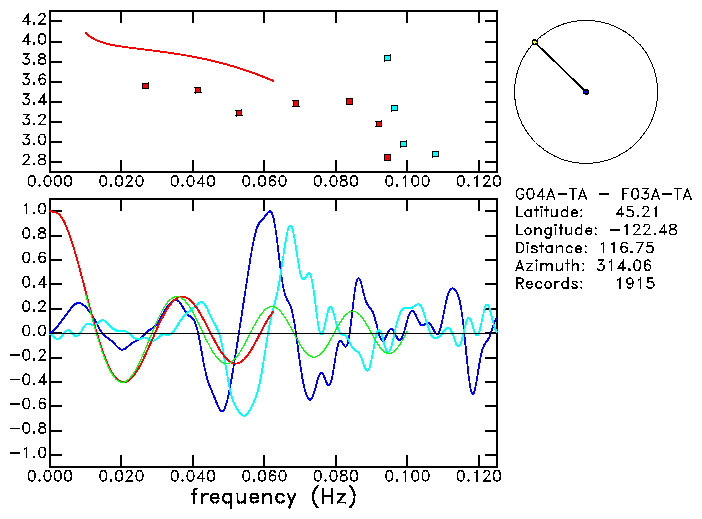 4.2
4.0
3.8
3.6
3.4
3.2
3.0
2.8
0.000 0.020 0.040 0.060 0.080 0.100 0.120

G04A-TA - F03A-TA
Latitude: 45.21
Longitude: -122.48
Distance: 116.75
Azimuth: 314.06
Records: 1915

1.0
0.8
0.6
0.4
0.2
0.0
-0.2
-0.4
-0.6
-0.8
-1.0
0.000 0.020 0.040 0.060 0.080 0.100 0.120
frequency (Hz)